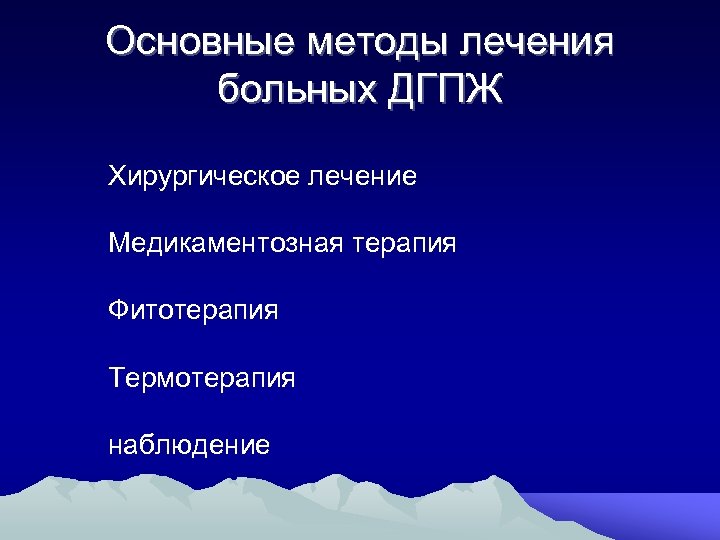 Основные методы лечения больных ДГПЖ

Хирургическое лечение

Медикаментозная терапия

Фитотерапия

Термотерапия

наблюдение